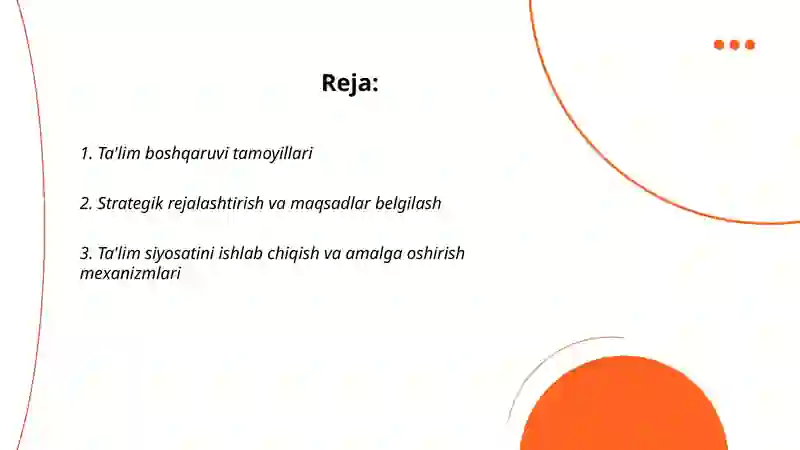 Reja:

1. Ta'lim boshqaruvi tamoyillari

2. Strategik rejalashtirish va maqsadlar belgilash

3. Ta'lim siyosatini ishlab chiqish va amalga oshirish mexanizmlari